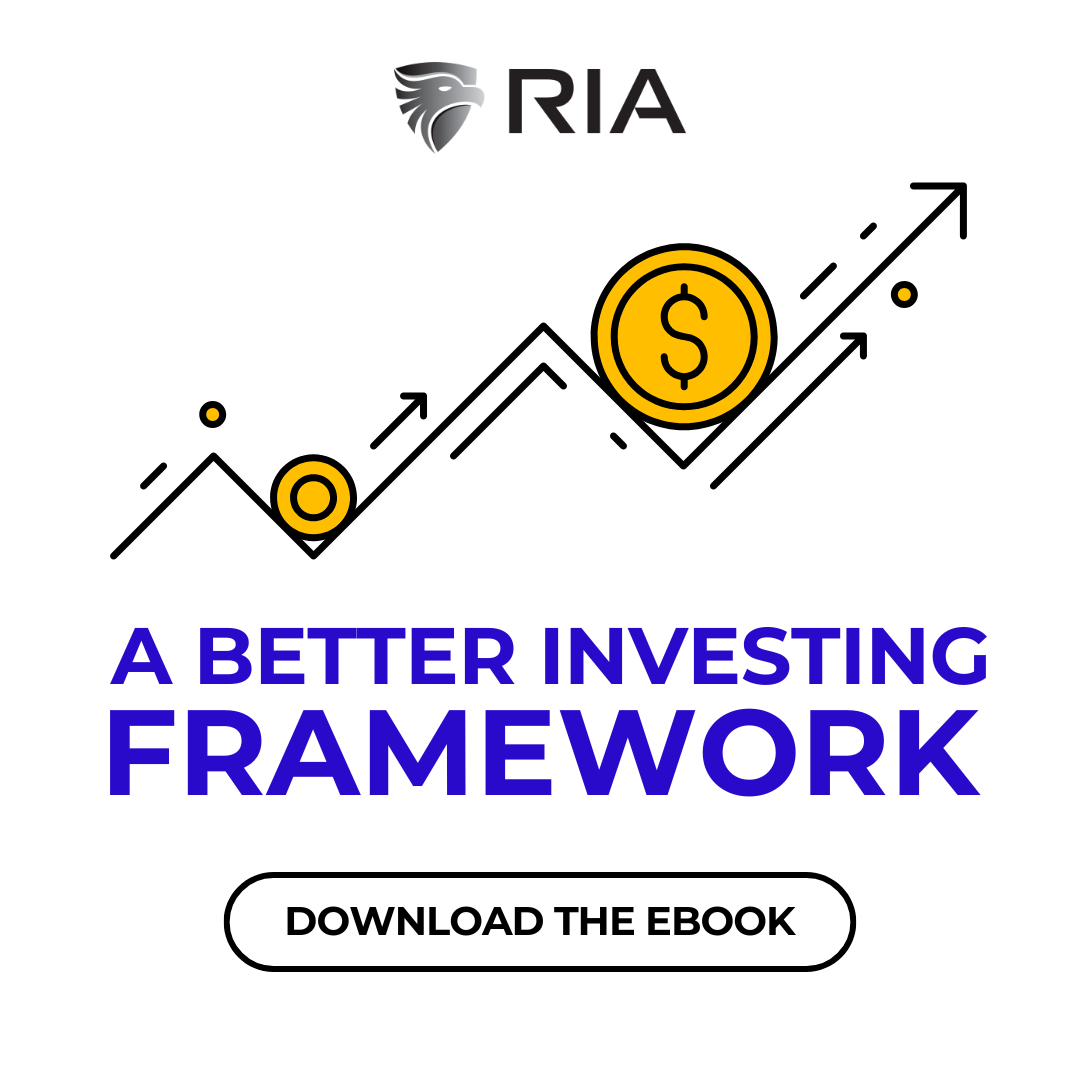 RIA

$

A BETTER INVESTING FRAMEWORK

DOWNLOAD THE EBOOK